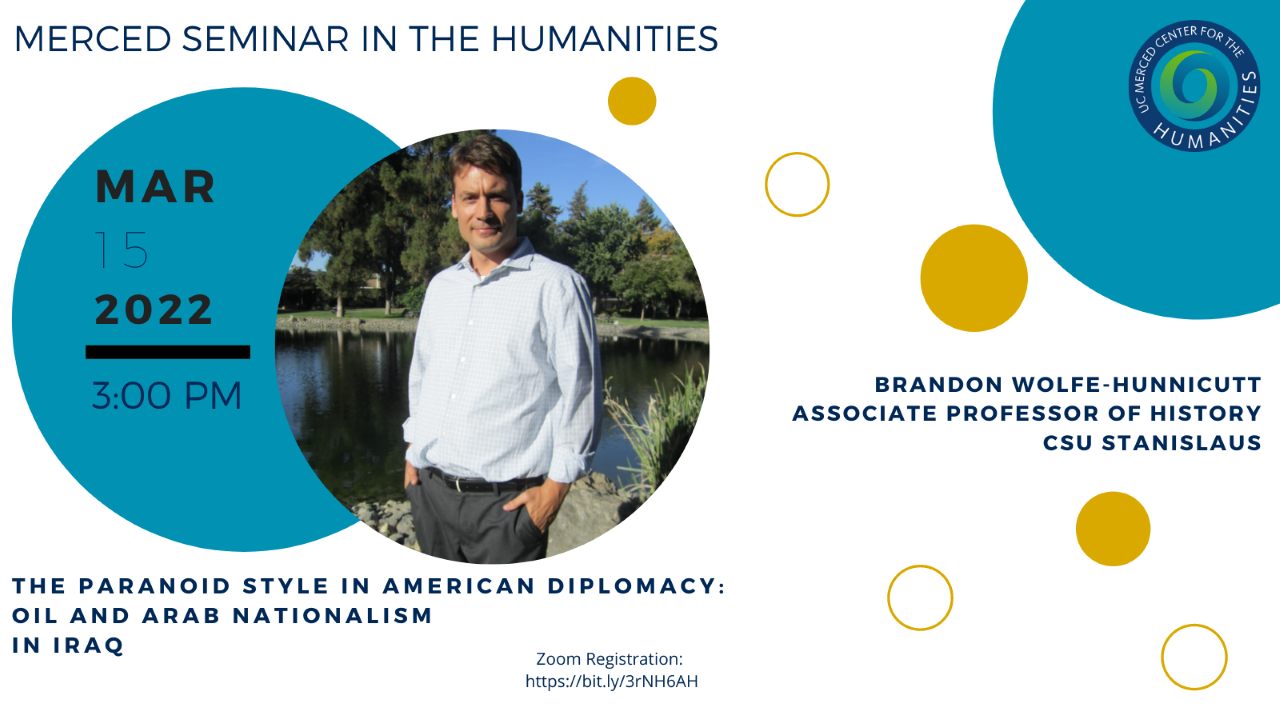 MERCED SEMINAR IN THE HUMANITIES

UC MERCED CENTER FOR THE HUMANITIES

MAR
15
2022

3:00 PM

BRANDON WOLFE-HUNNICUTT
ASSOCIATE PROFESSOR OF HISTORY
CSU STANISLAUS

THE PARANOID STYLE IN AMERICAN DIPLOMACY: OIL AND ARAB NATIONALISM IN IRAQ

Zoom Registration:
https://bit.ly/3rNH6AH